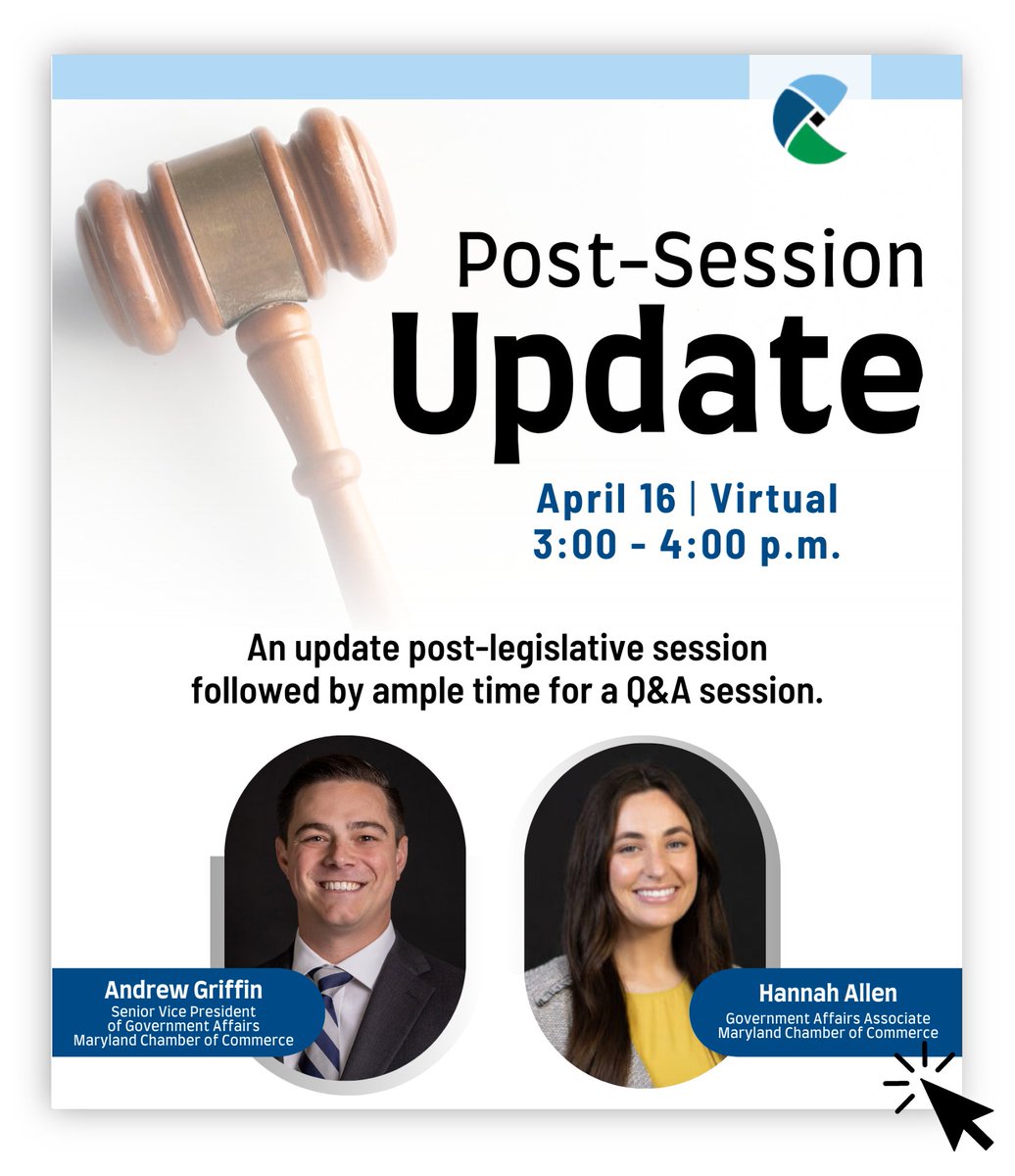 Post-Session
Update

April 16 | Virtual
3:00 - 4:00 p.m.

An update post-legislative session followed by ample time for a Q&A session.

Andrew Griffin
Senior Vice President of Government Affairs
Maryland Chamber of Commerce

Hannah Allen
Government Affairs Associate
Maryland Chamber of Commerce